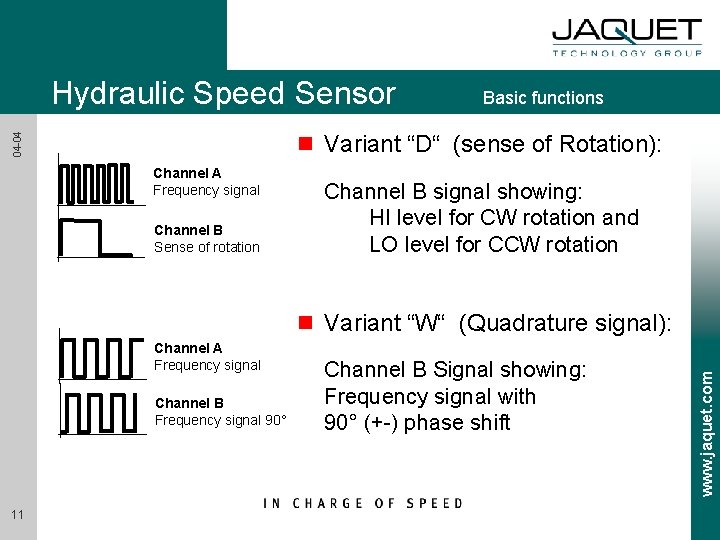 JAQUET
TECHNOLOGY GROUP

Hydraulic Speed Sensor Basic functions

04-04

Channel A
Frequency signal

Channel B
Sense of rotation

Variant “D“ (sense of Rotation):

Channel B signal showing:
HI level for CW rotation and
LO level for CCW rotation

Channel A
Frequency signal

Channel B
Frequency signal 90°

Variant “W“ (Quadrature signal):

Channel B Signal showing:
Frequency signal with
90° (+-) phase shift

www.jaquet.com

11

IN CHARGE OF SPEED